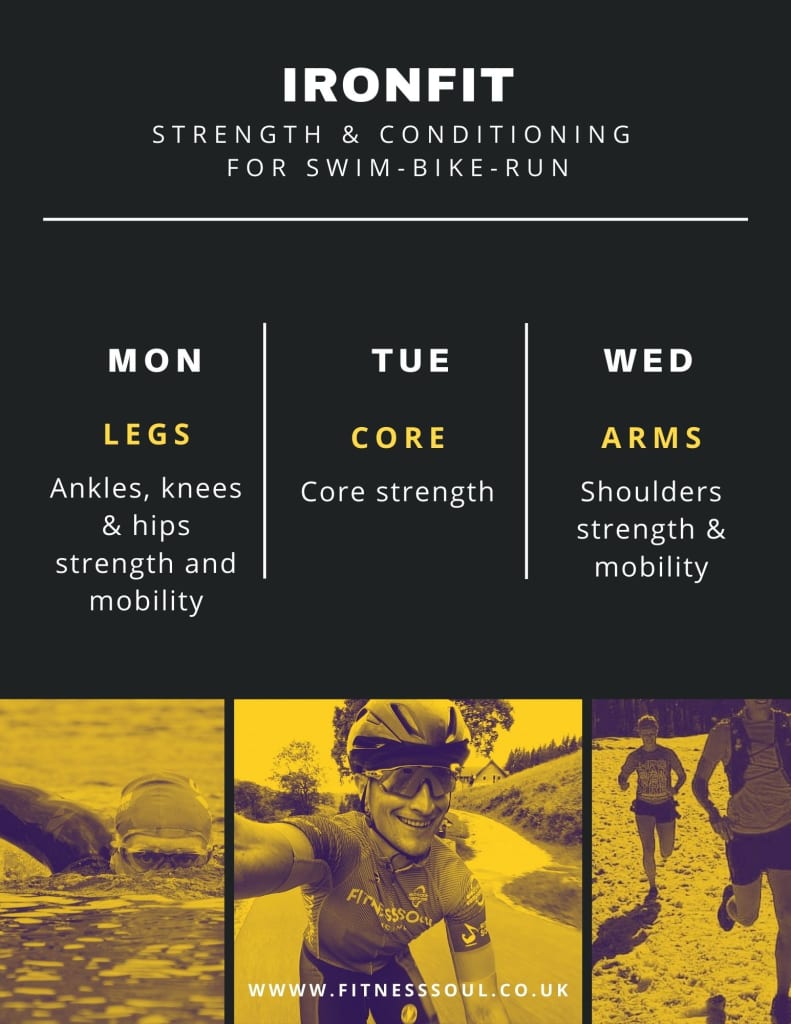 IRONFIT

STRENGTH & CONDITIONING FOR SWIM-BIKE-RUN

MON

LEGS

Ankles, knees & hips strength and mobility

TUE

CORE

Core strength

WED

ARMS

Shoulders strength & mobility

FITNESSSOUL

WWW.FITNESSSOUL.CO.UK